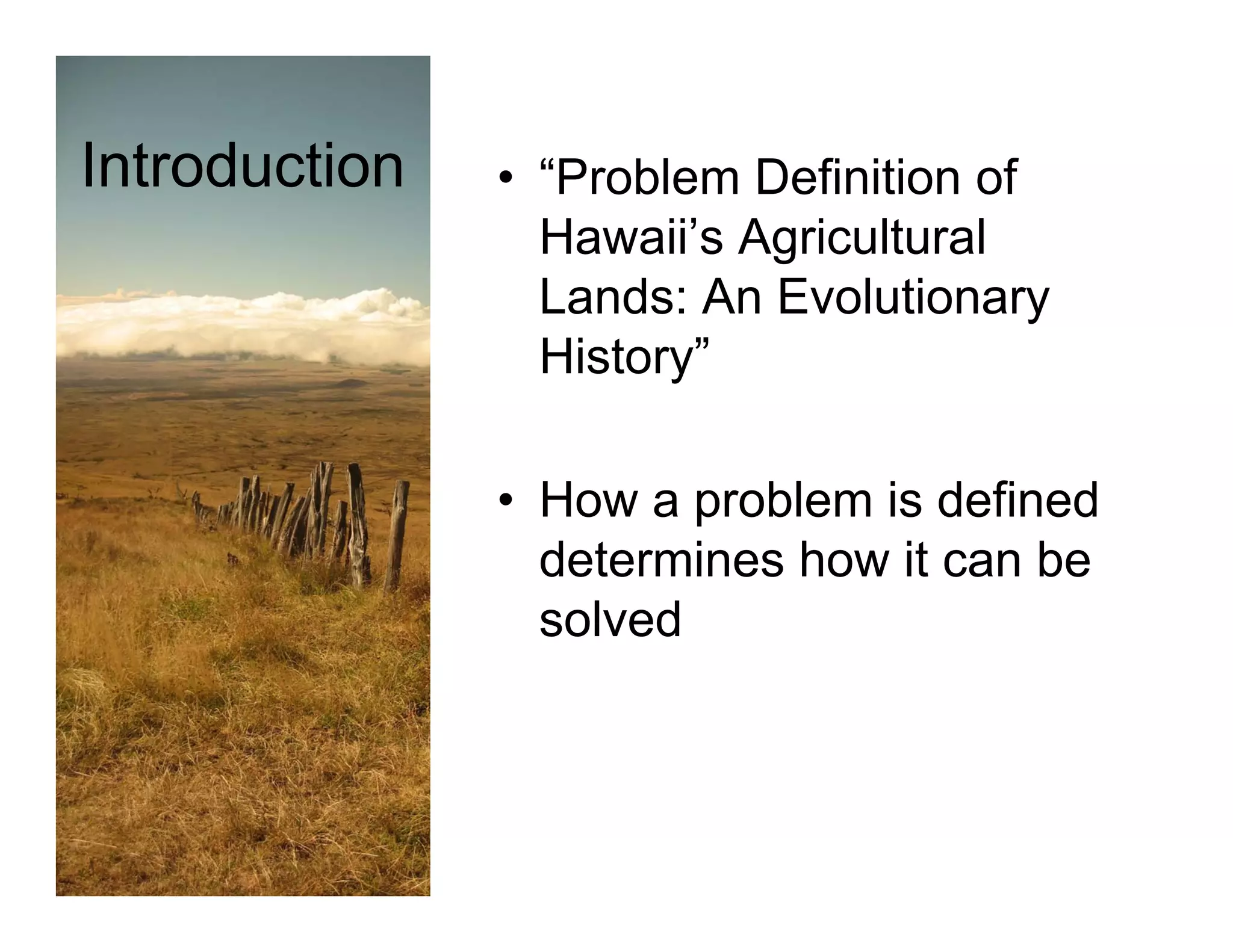 Introduction

• “Problem Definition of Hawaii’s Agricultural Lands: An Evolutionary History”

• How a problem is defined determines how it can be solved